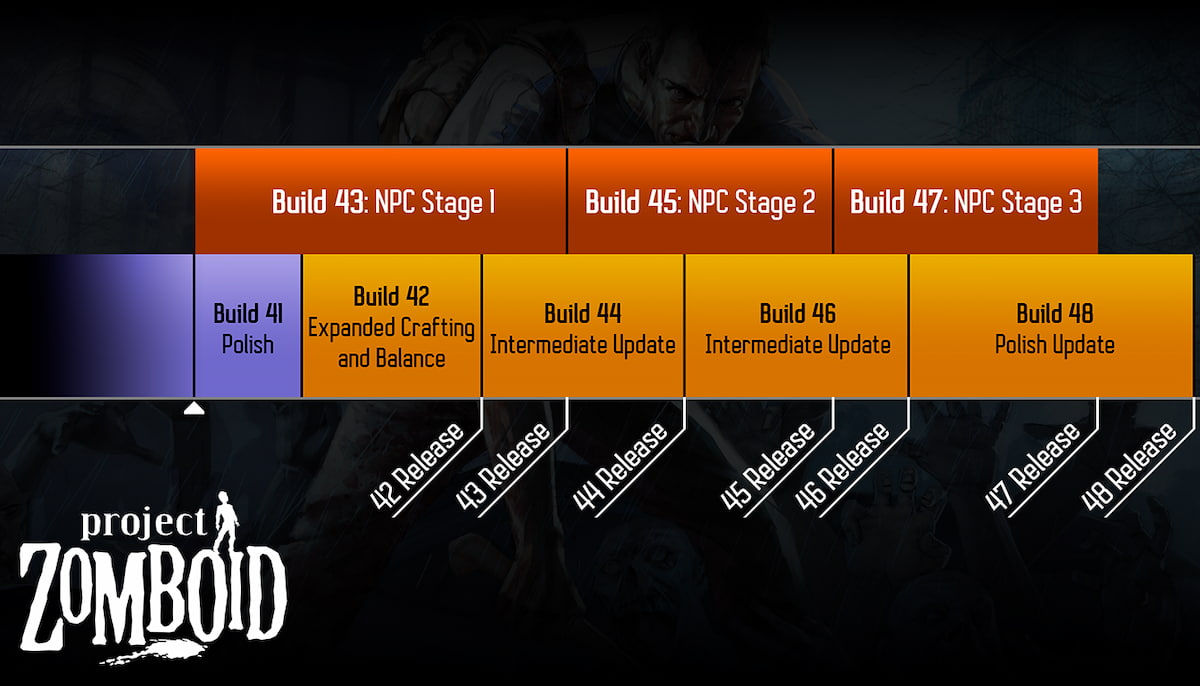 Build 43: NPC Stage 1
Build 45: NPC Stage 2
Build 47: NPC Stage 3

Build 41
Polish

Build 42
Expanded Crafting and Balance

Build 44
Intermediate Update

Build 46
Intermediate Update

Build 48
Polish Update

42 Release
43 Release
44 Release
45 Release
46 Release
47 Release
48 Release

project ZOMBOID